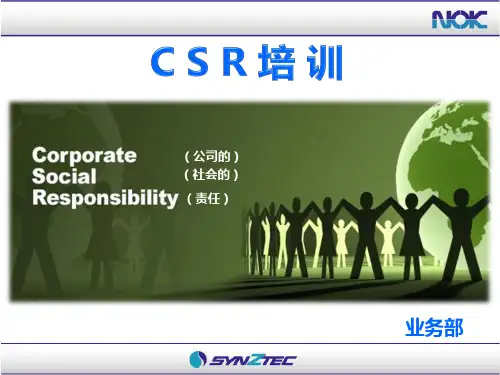 NOK

CSR培训

Corporate （公司的）
Social （社会的）
Responsibility （责任）

业务部

SYNZTEC